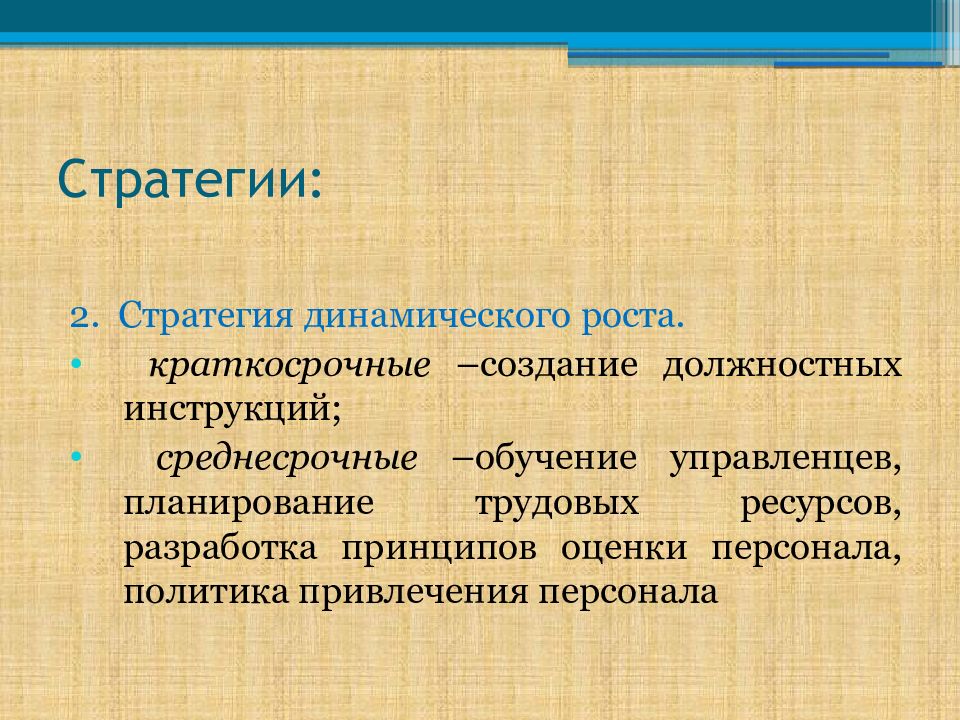 Стратегии:

2. Стратегия динамического роста.

• краткосрочные –создание должностных инструкций;

• среднесрочные –обучение управленцев, планирование трудовых ресурсов, разработка принципов оценки персонала, политика привлечения персонала